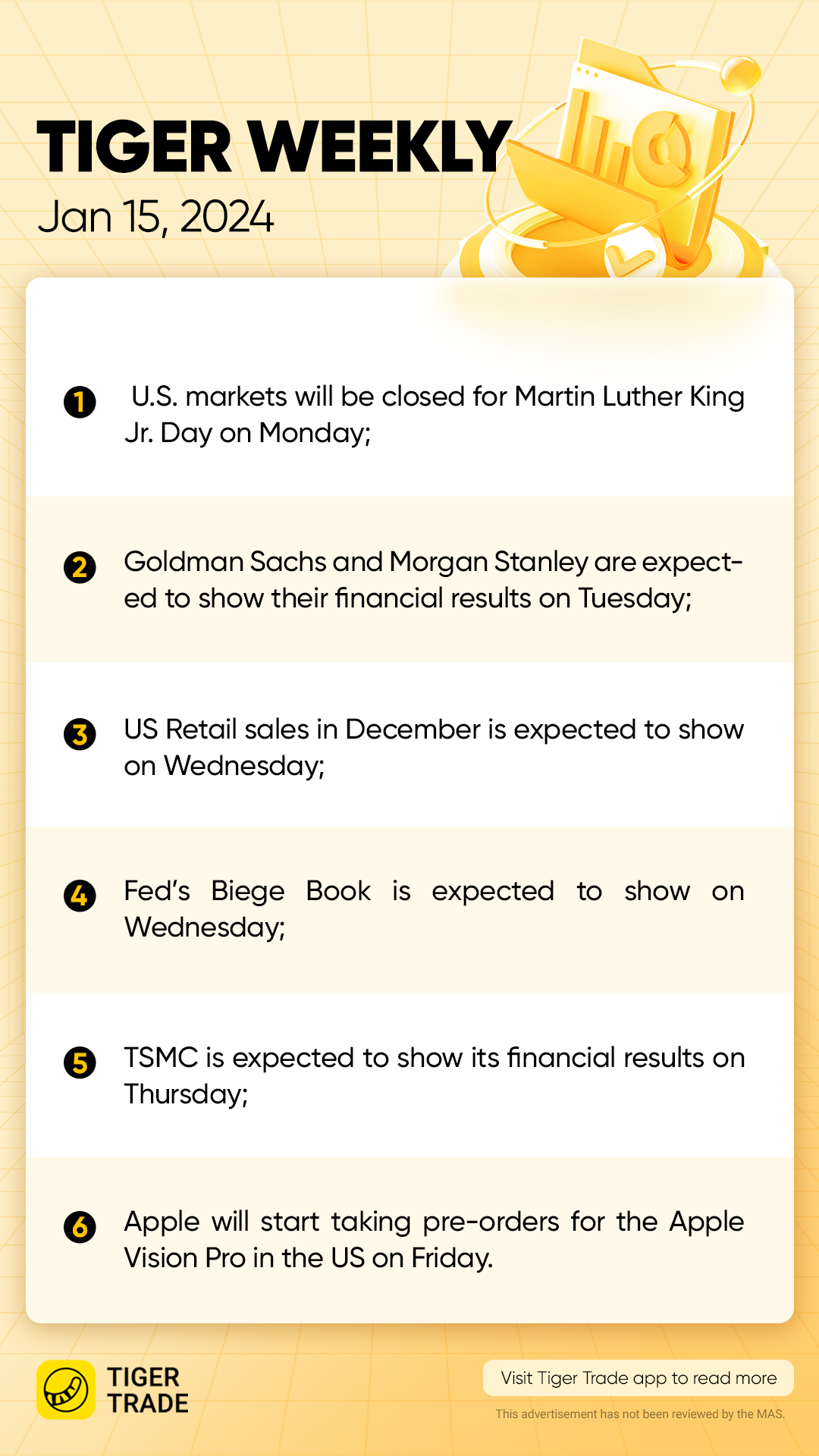 TIGER WEEKLY
Jan 15, 2024

1 U.S. markets will be closed for Martin Luther King Jr. Day on Monday;

2 Goldman Sachs and Morgan Stanley are expected to show their financial results on Tuesday;

3 US Retail sales in December is expected to show on Wednesday;

4 Fed's Biege Book is expected to show on Wednesday;

5 TSMC is expected to show its financial results on Thursday;

6 Apple will start taking pre-orders for the Apple Vision Pro in the US on Friday.

TIGER TRADE

Visit Tiger Trade app to read more

This advertisement has not been reviewed by the MAS.